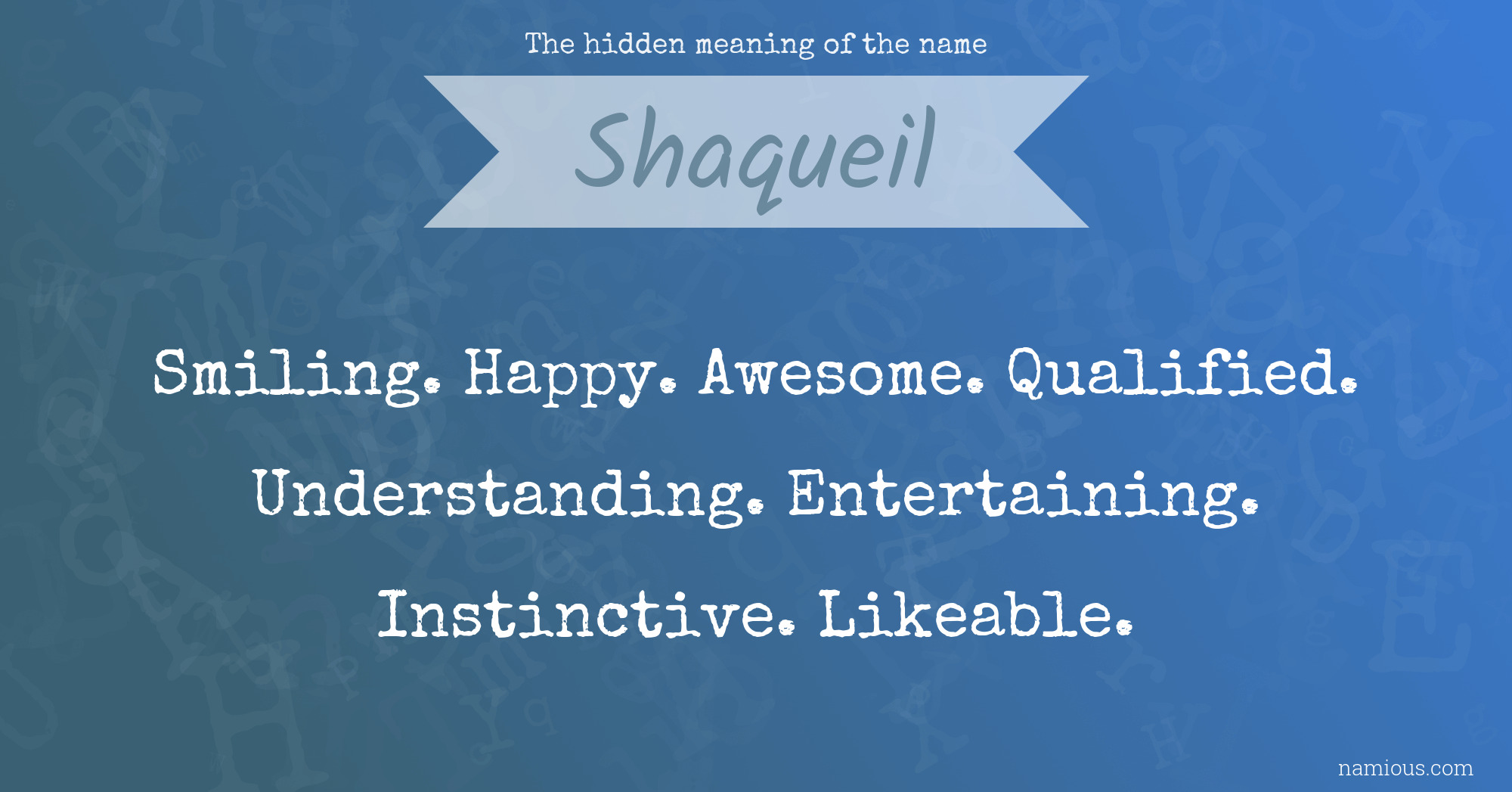 The hidden meaning of the name

Shaqueil

Smiling. Happy. Awesome. Qualified. Understanding. Entertaining. Instinctive. Likeable.

namious.com